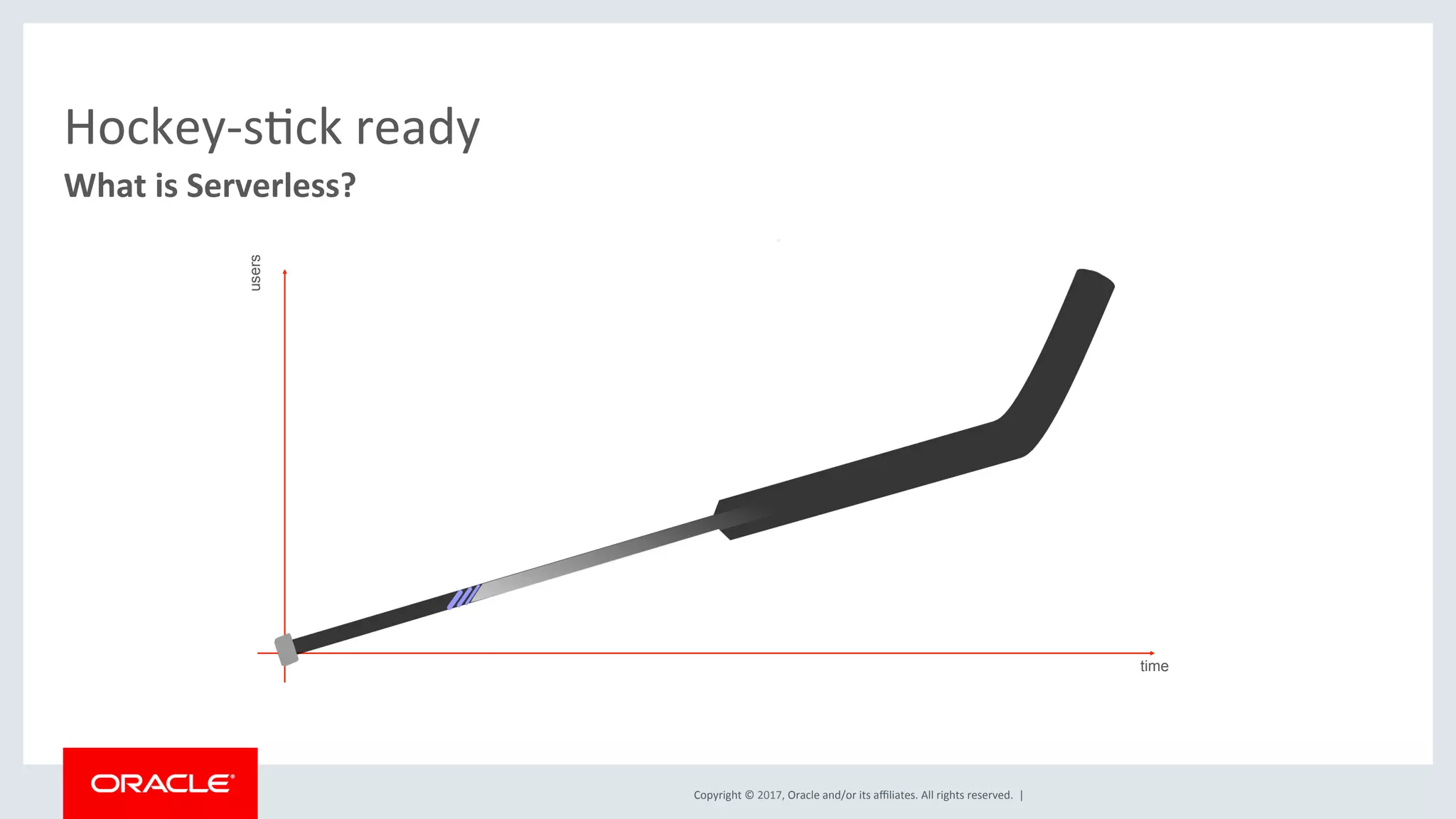 Hockey-stick ready

What is Serverless?

users

time

ORACLE®

Copyright © 2017, Oracle and/or its affiliates. All rights reserved. |